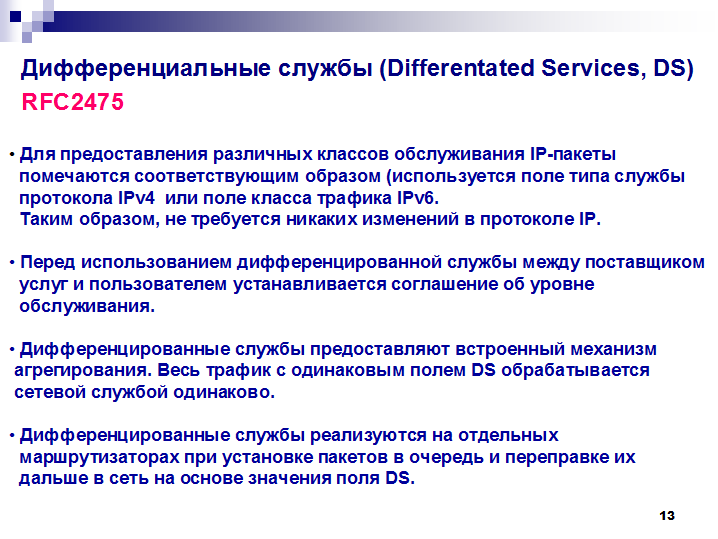 Дифференциальные службы (Differentated Services, DS)
RFC2475

• Для предоставления различных классов обслуживания IP-пакеты помечаются соответствующим образом (используется поле типа службы протокола IPv4 или поле класса трафика IPv6.
Таким образом, не требуется никаких изменений в протоколе IP.

• Перед использованием дифференцированной службы между поставщиком услуг и пользователем устанавливается соглашение об уровне обслуживания.

• Дифференцированные службы предоставляют встроенный механизм агрегирования. Весь трафик с одинаковым полем DS обрабатывается сетевой службой одинаково.

• Дифференцированные службы реализуются на отдельных маршрутизаторах при установке пакетов в очередь и переправке их дальше в сеть на основе значения поля DS.

13